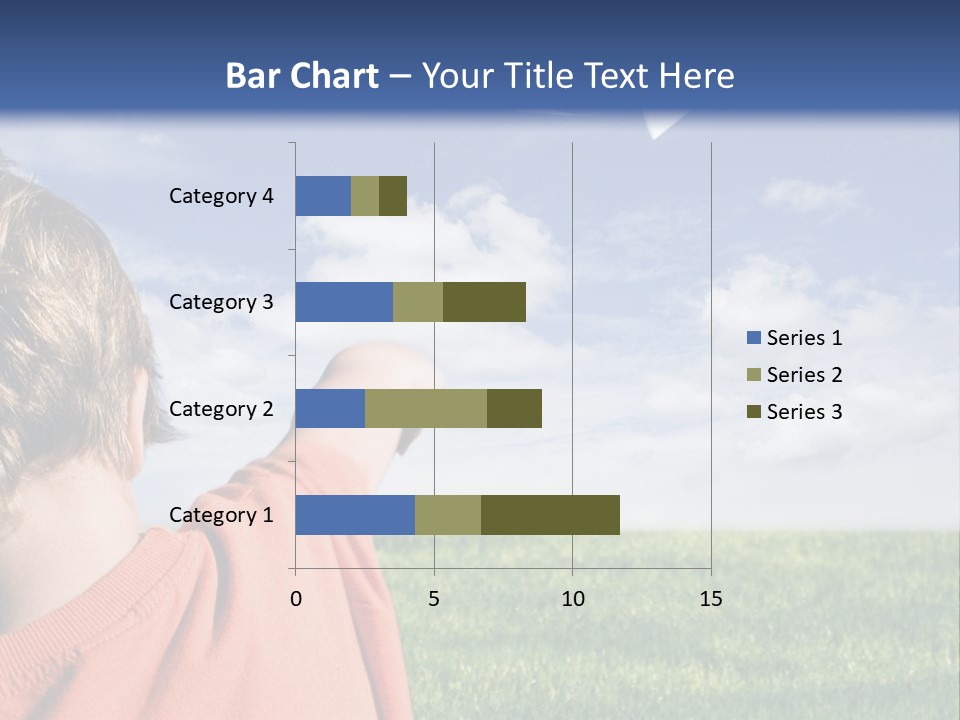 Bar Chart – Your Title Text Here

Category 4
Category 3
Category 2
Category 1

0
5
10
15

Series 1
Series 2
Series 3